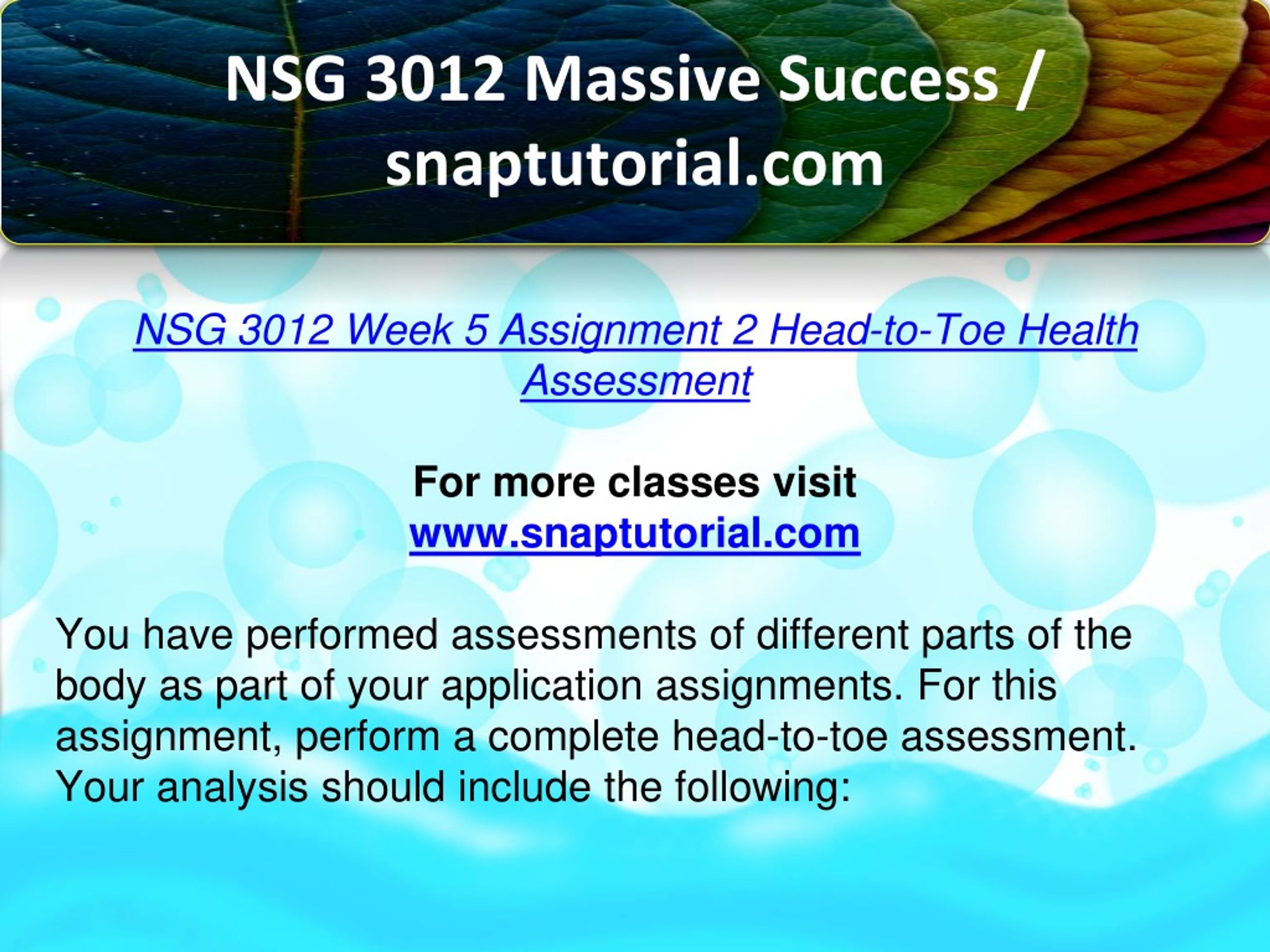 NSG 3012 Massive Success / snaptutorial.com

NSG 3012 Week 5 Assignment 2 Head-to-Toe Health Assessment

For more classes visit
www.snaptutorial.com

You have performed assessments of different parts of the body as part of your application assignments. For this assignment, perform a complete head-to-toe assessment. Your analysis should include the following: